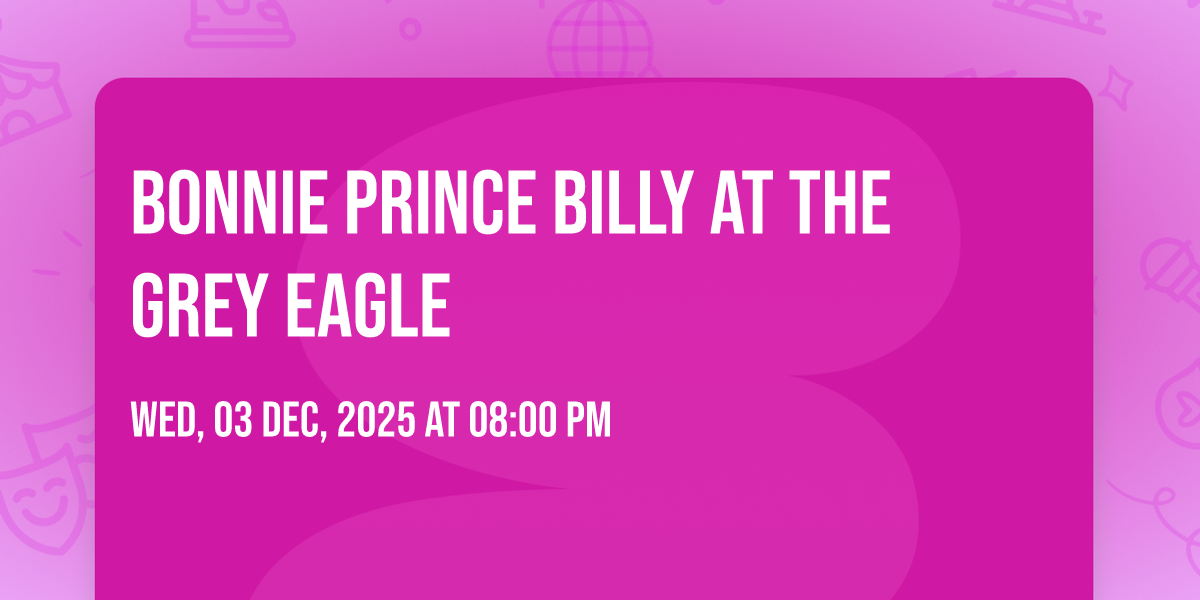 BONNIE PRINCE BILLY AT THE GREY EAGLE

WED, 03 DEC, 2025 AT 08:00 PM